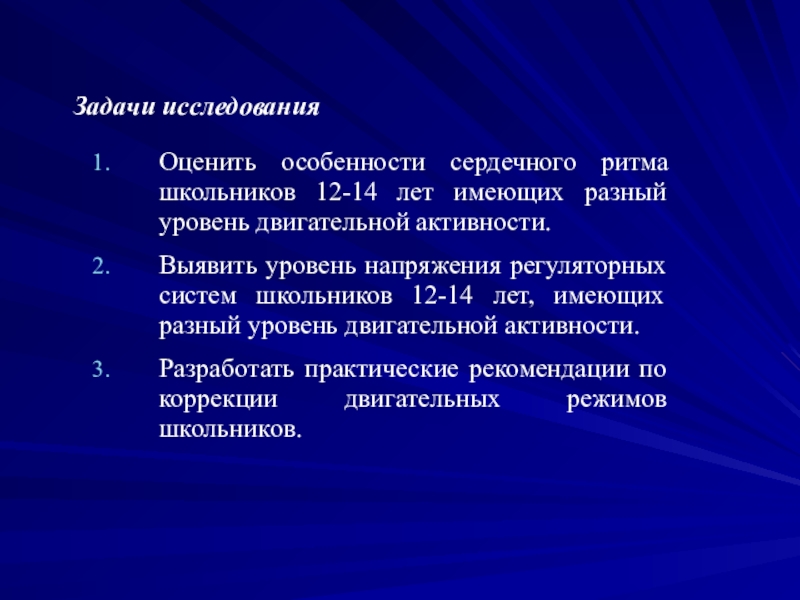 Задачи исследования

1. Оценить особенности сердечного ритма школьников 12-14 лет имеющих разный уровень двигательной активности.

2. Выявить уровень напряжения регуляторных систем школьников 12-14 лет, имеющих разный уровень двигательной активности.

3. Разработать практические рекомендации по коррекции двигательных режимов школьников.